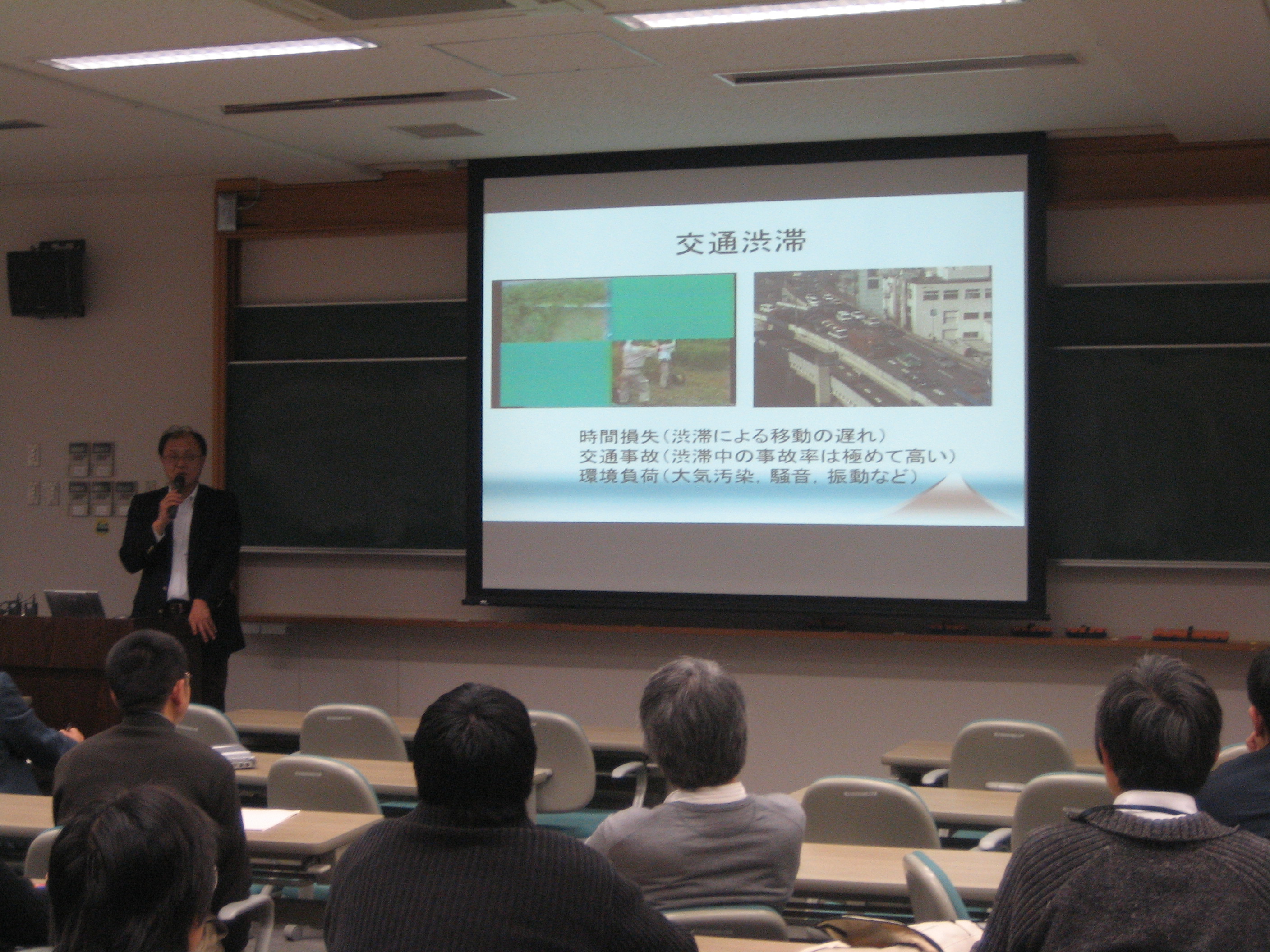 交通渋滞

時間損失(渋滞による移動の遅れ)
交通事故(渋滞中の事故率は極めて高い)
環境負荷(大気汚染, 騒音, 振動など)